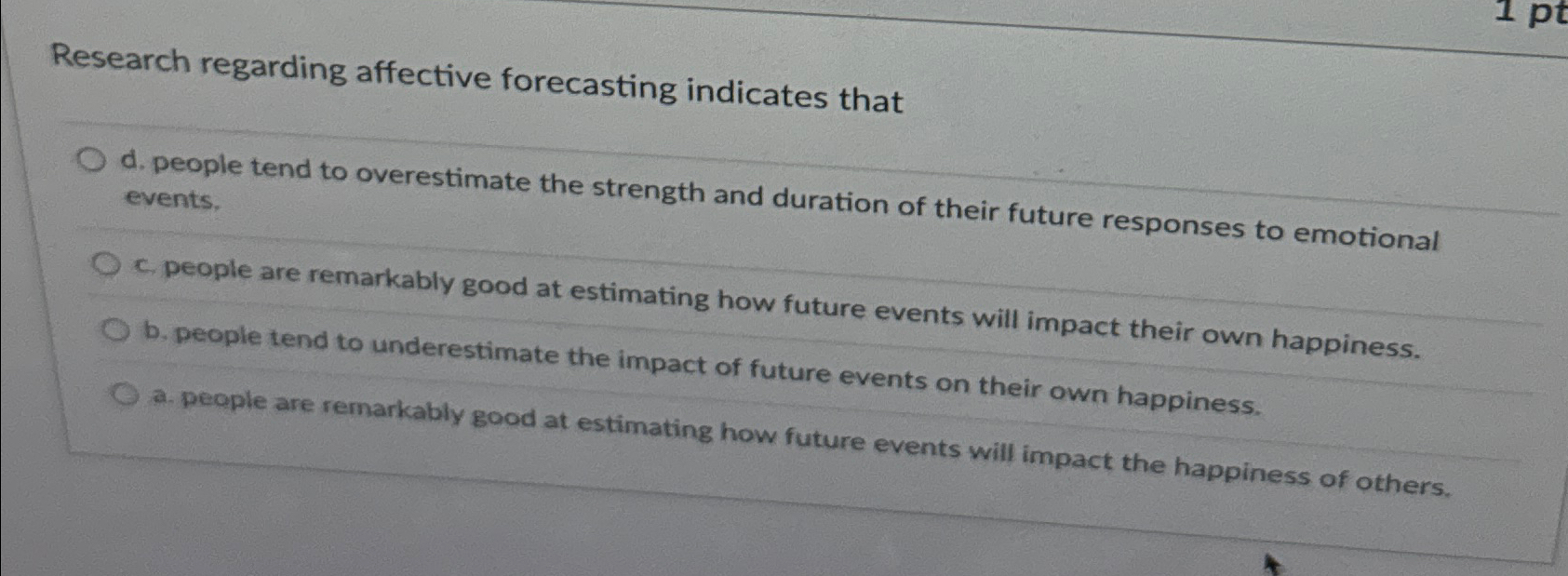 1 pt

Research regarding affective forecasting indicates that

d. people tend to overestimate the strength and duration of their future responses to emotional events.

c. people are remarkably good at estimating how future events will impact their own happiness.

b. people tend to underestimate the impact of future events on their own happiness.

a. people are remarkably good at estimating how future events will impact the happiness of others.